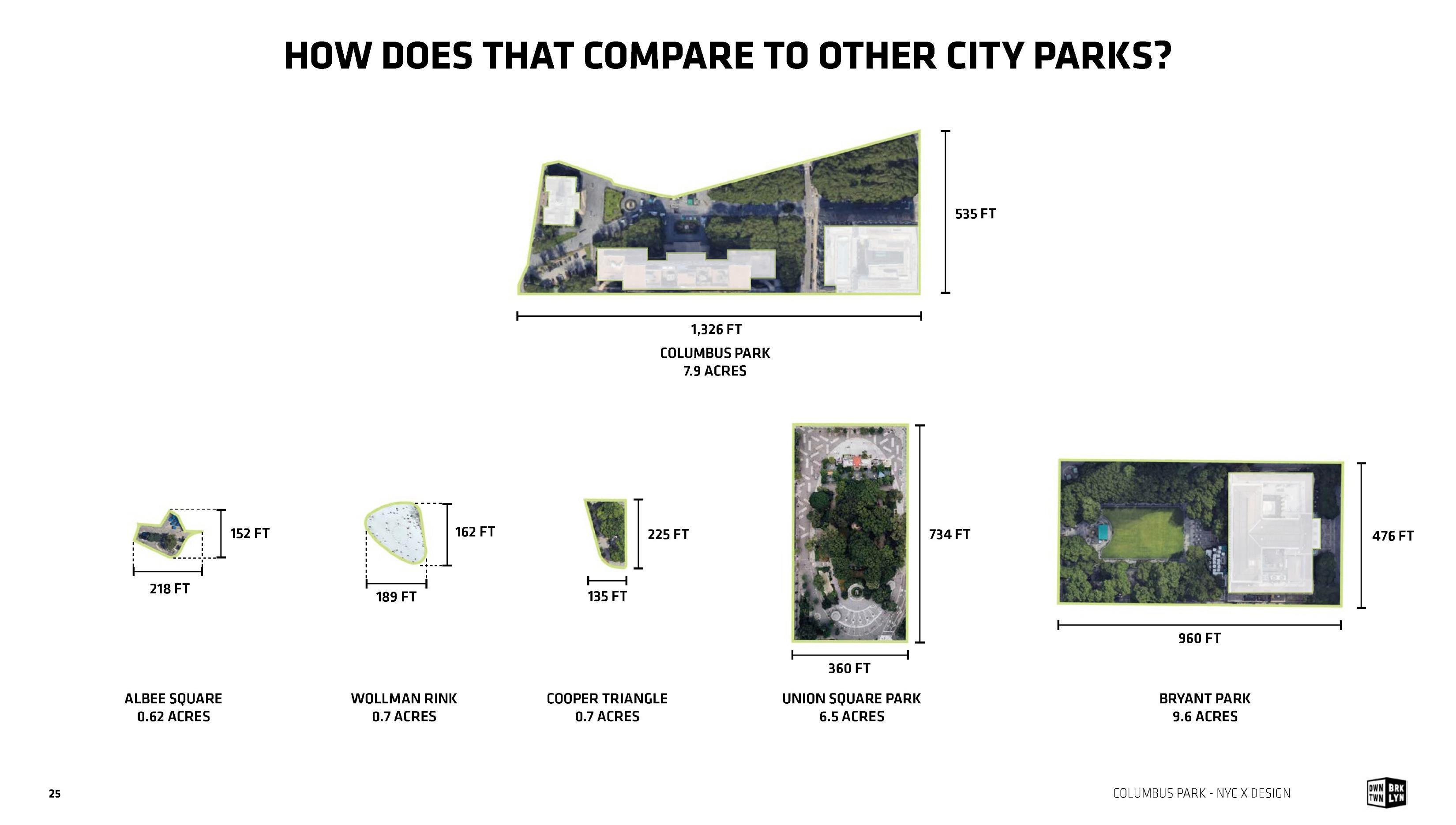 HOW DOES THAT COMPARE TO OTHER CITY PARKS?

535 FT

1,326 FT

COLUMBUS PARK
7.9 ACRES

152 FT

218 FT

162 FT

189 FT

225 FT

135 FT

734 FT

360 FT

476 FT

960 FT

ALBEE SQUARE
0.62 ACRES

WOLLMAN RINK
0.7 ACRES

COOPER TRIANGLE
0.7 ACRES

UNION SQUARE PARK
6.5 ACRES

BRYANT PARK
9.6 ACRES

25

COLUMBUS PARK - NYC X DESIGN

DWN TWN BRK LYN